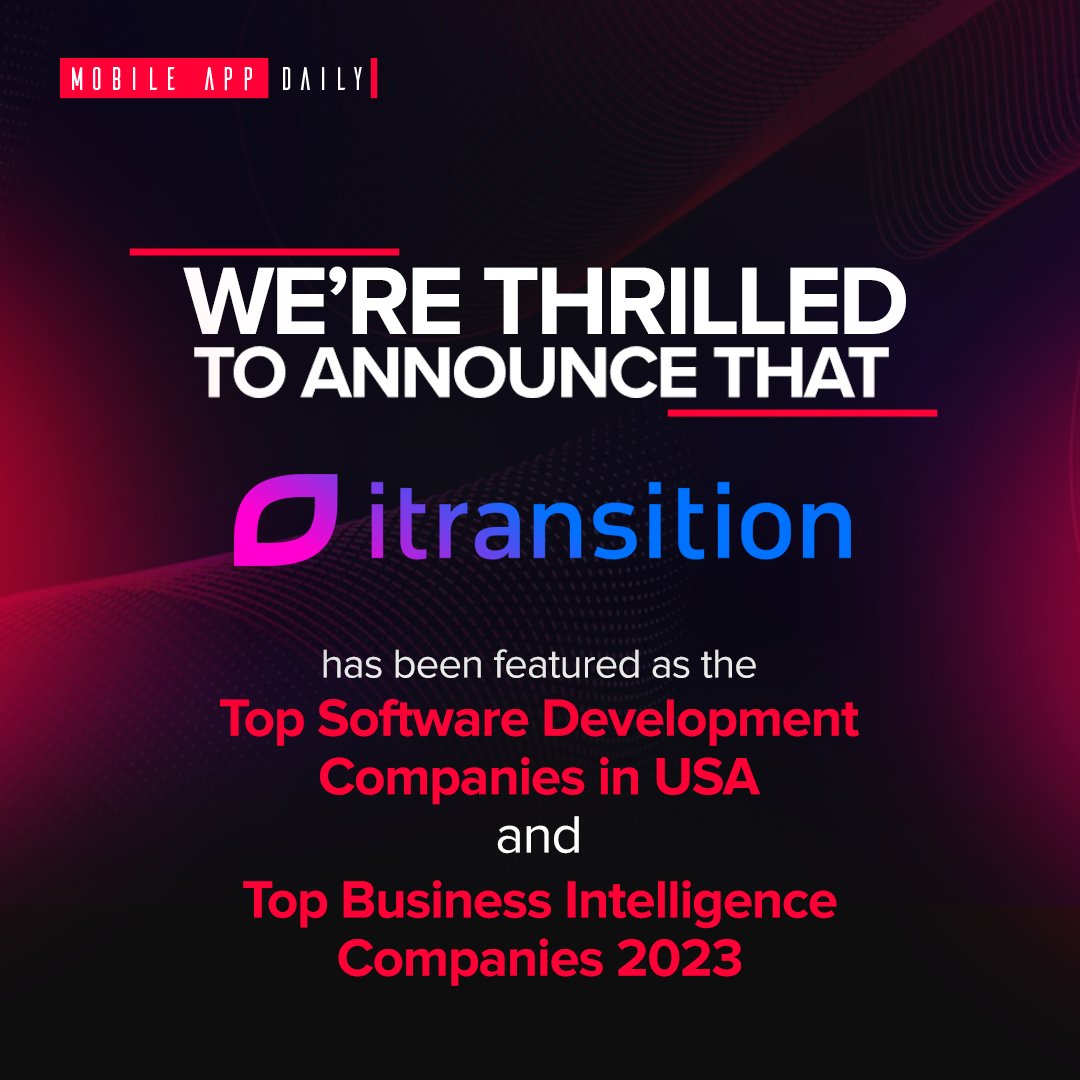 MOBILE APP DAILY

WE'RE THRILLED TO ANNOUNCE THAT

itransition

has been featured as the
Top Software Development Companies in USA
and
Top Business Intelligence Companies 2023